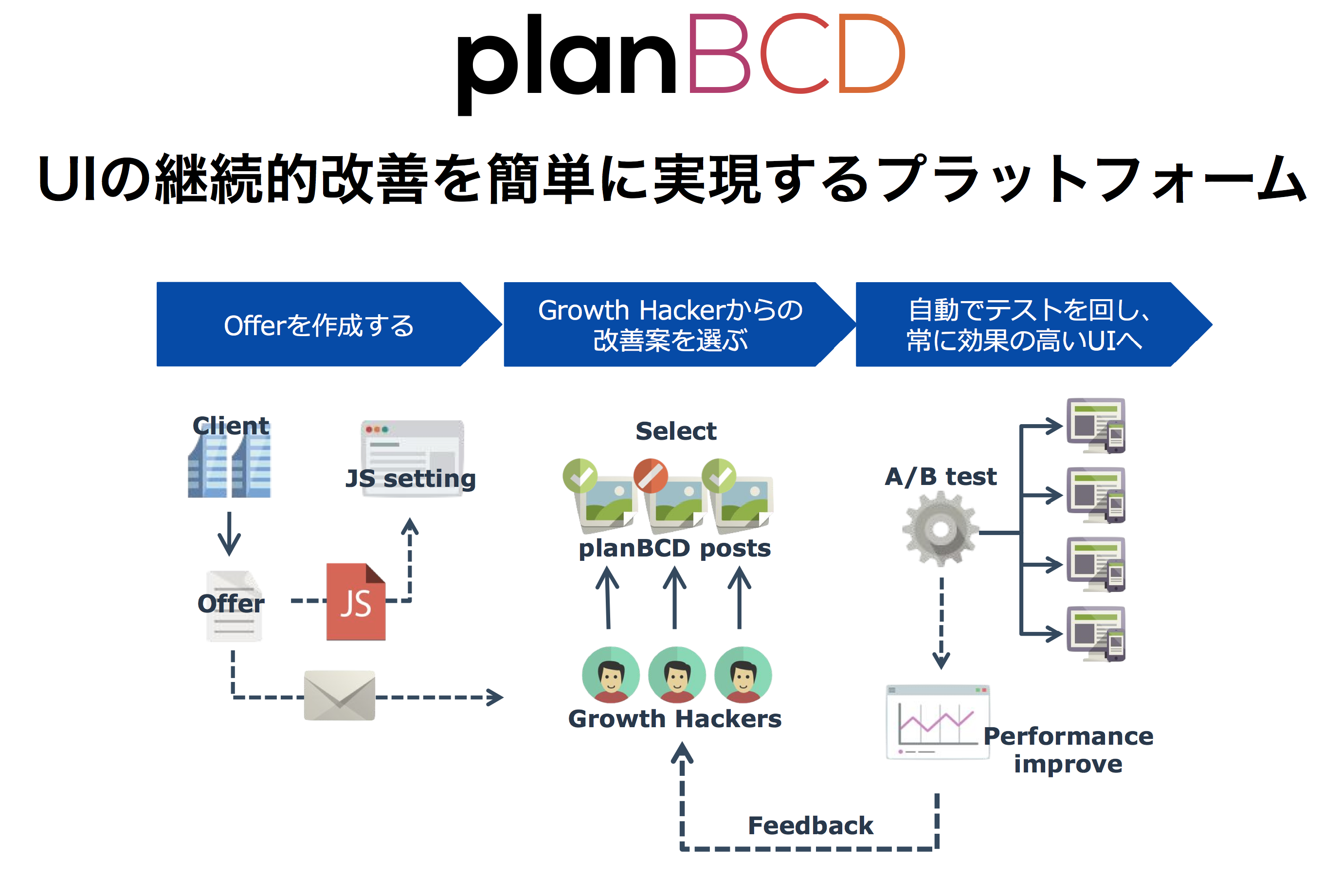 planBCD

UIの継続的改善を簡単に実現するプラットフォーム

Offerを作成する

Growth Hackerからの改善案を選ぶ

自動でテストを回し、常に効果の高いUIへ

Client

JS setting

Offer

JS

Select

planBCD posts

Growth Hackers

A/B test

Performance improve

Feedback